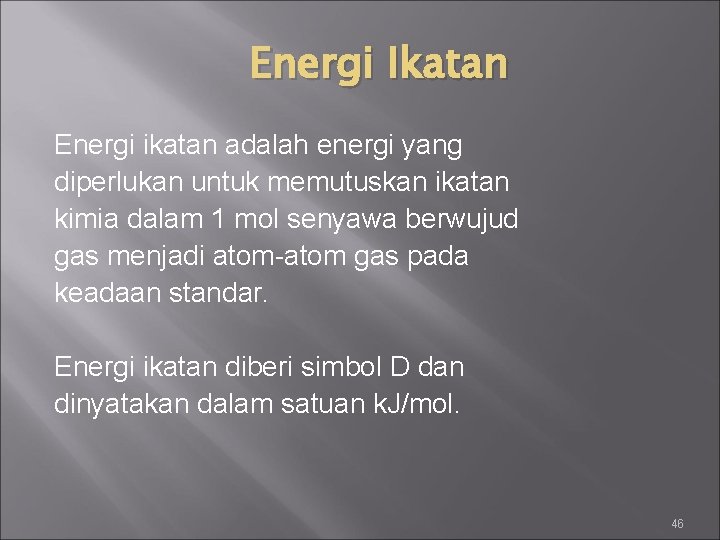 Energi Ikatan

Energi ikatan adalah energi yang diperlukan untuk memutuskan ikatan kimia dalam 1 mol senyawa berwujud gas menjadi atom-atom gas pada keadaan standar.

Energi ikatan diberi simbol D dan dinyatakan dalam satuan kJ/mol.

46